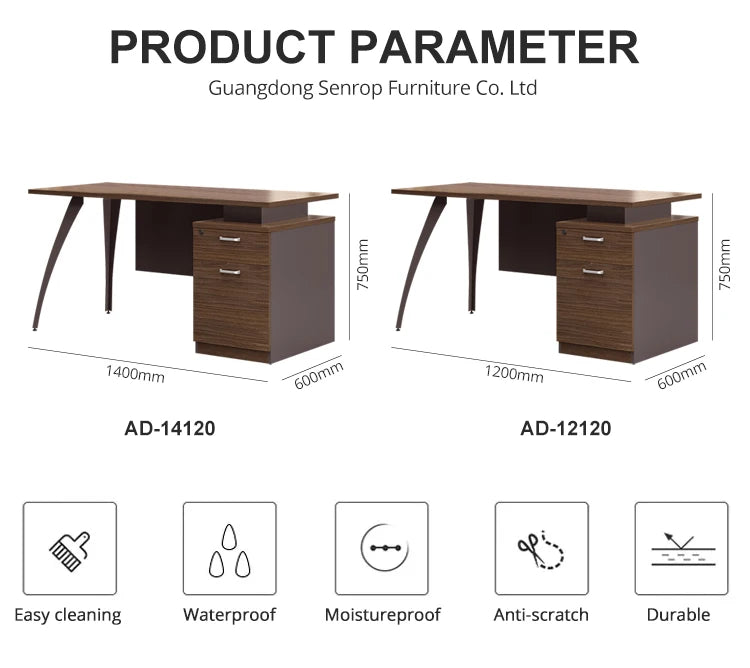 PRODUCT PARAMETER
Guangdong Senrop Furniture Co. Ltd

750mm
1400mm
600mm

AD-14120

750mm
1200mm
600mm

AD-12120

Easy cleaning
Waterproof
Moistureproof
Anti-scratch
Durable